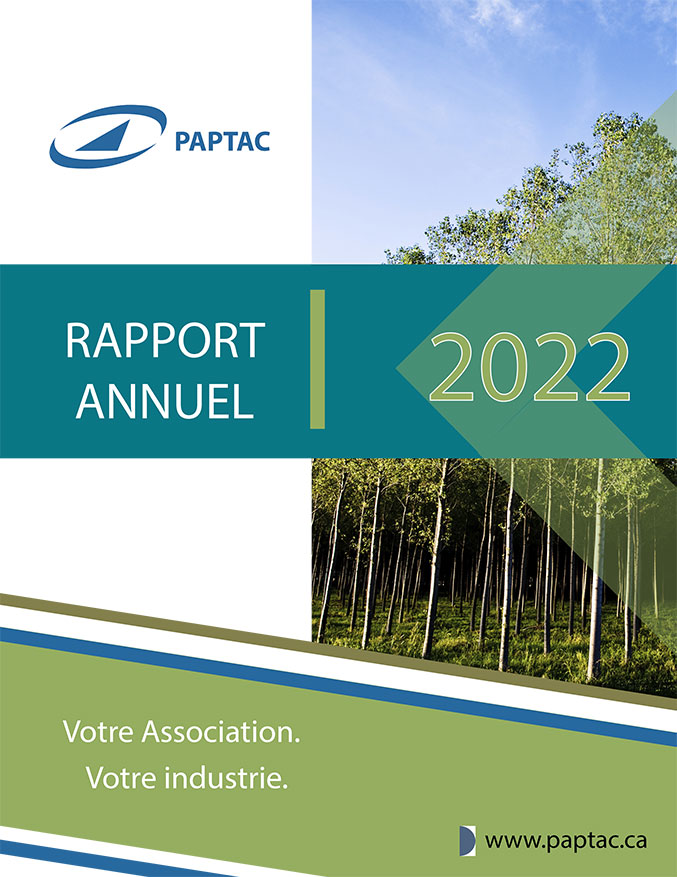 PAPTAC

RAPPORT ANNUEL

2022

Votre Association.
Votre industrie.

www.paptac.ca